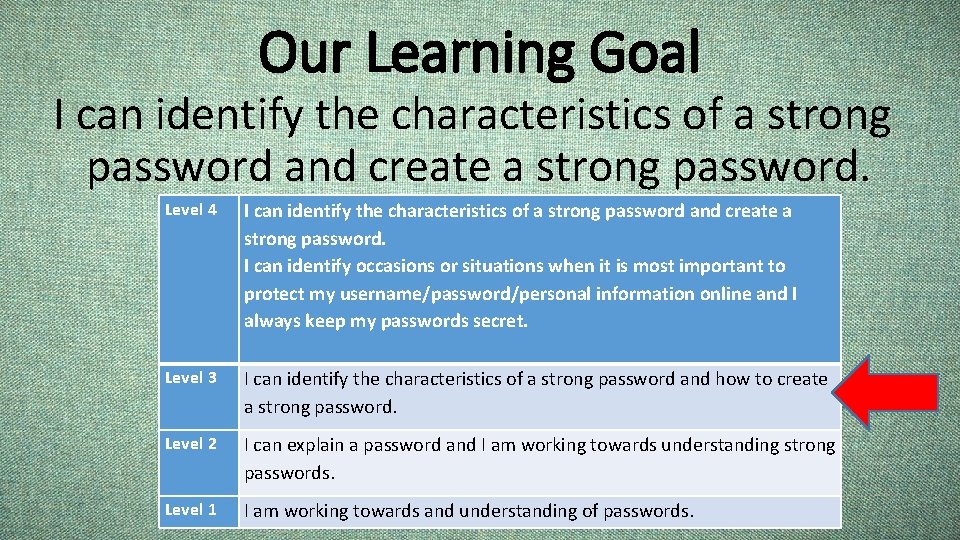 Our Learning Goal

I can identify the characteristics of a strong password and create a strong password.

| Level 4 | I can identify the characteristics of a strong password and create a strong password. I can identify occasions or situations when it is most important to protect my username/password/personal information online and I always keep my passwords secret. |
|---|---|
| Level 3 | I can identify the characteristics of a strong password and how to create a strong password. |
| Level 2 | I can explain a password and I am working towards understanding strong passwords. |
| Level 1 | I am working towards and understanding of passwords. |